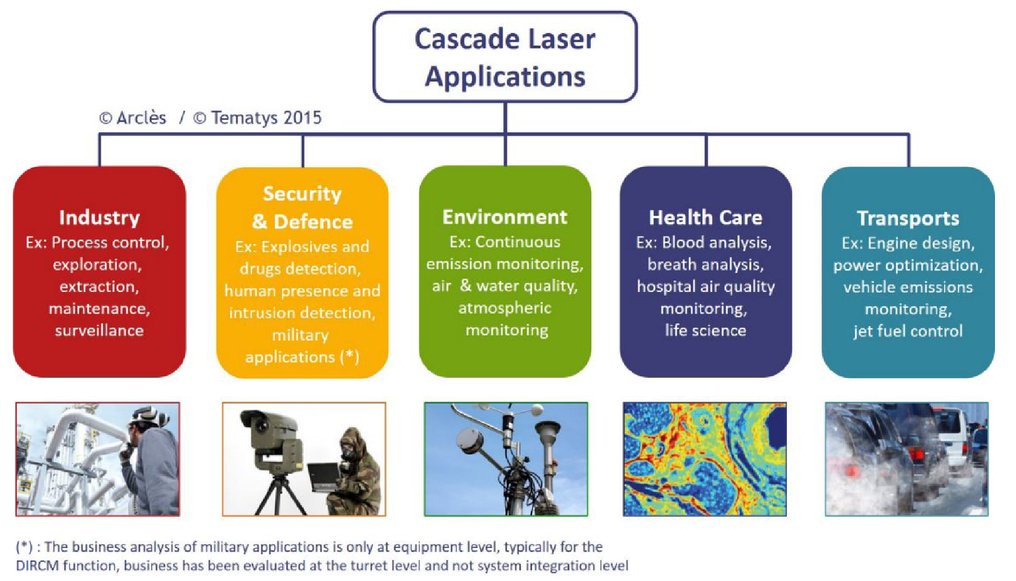 Cascade Laser Applications

© Arclès / © Tematys 2015

Industry
Ex: Process control, exploration, extraction, maintenance, surveillance

Security & Defence
Ex: Explosives and drugs detection, human presence and intrusion detection, military applications (*)

Environment
Ex: Continuous emission monitoring, air & water quality, atmospheric monitoring

Health Care
Ex: Blood analysis, breath analysis, hospital air quality monitoring, life science

Transports
Ex: Engine design, power optimization, vehicle emissions monitoring, jet fuel control

(*) : The business analysis of military applications is only at equipment level, typically for the DIRCM function, business has been evaluated at the turret level and not system integration level